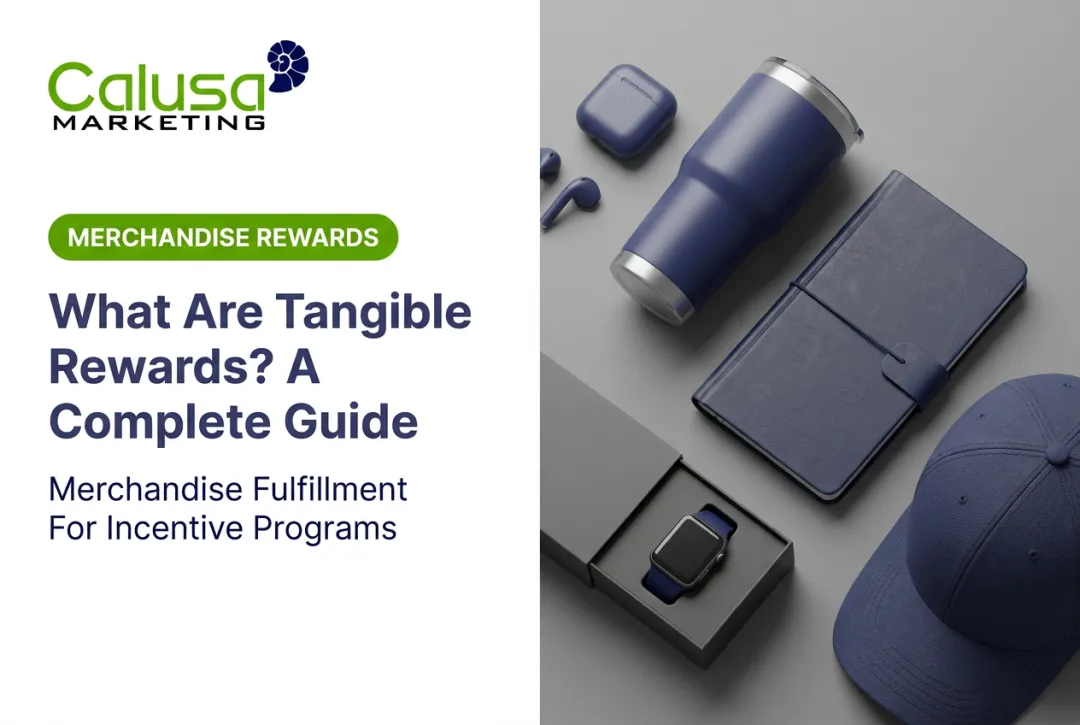 Calusa
MARKETING

MERCHANDISE REWARDS

What Are Tangible Rewards? A Complete Guide

Merchandise Fulfillment For Incentive Programs